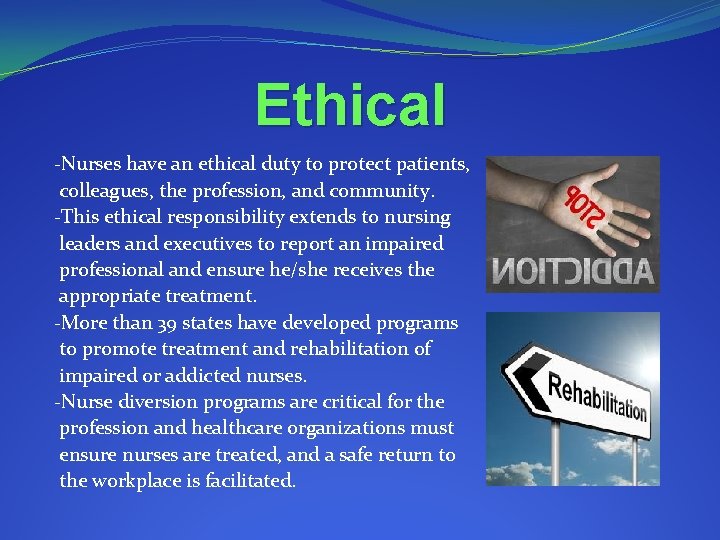 Ethical

-Nurses have an ethical duty to protect patients, colleagues, the profession, and community.

-This ethical responsibility extends to nursing leaders and executives to report an impaired professional and ensure he/she receives the appropriate treatment.

-More than 39 states have developed programs to promote treatment and rehabilitation of impaired or addicted nurses.

-Nurse diversion programs are critical for the profession and healthcare organizations must ensure nurses are treated, and a safe return to the workplace is facilitated.

STOP

ADDICTION

Rehabilitation